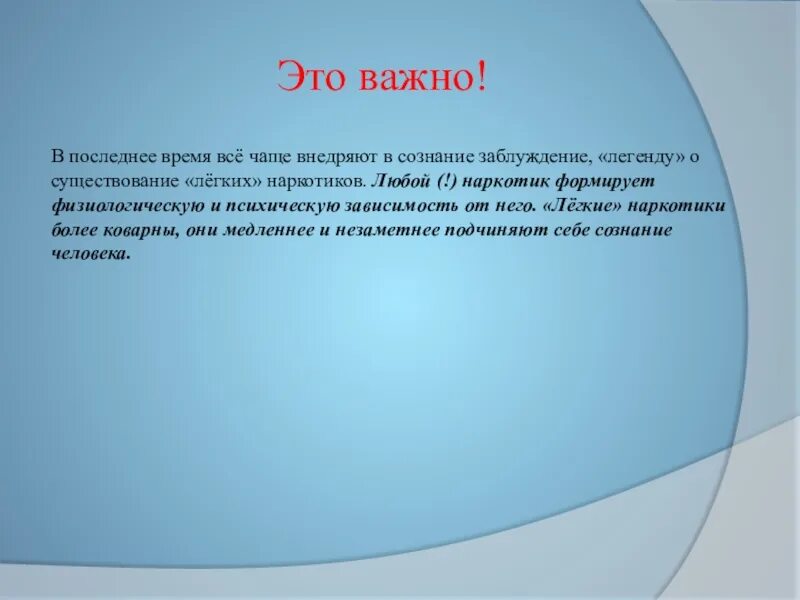 Это важно!

В последнее время всё чаще внедряют в сознание заблуждение, «легенду» о существование «лёгких» наркотиков. Любой (!) наркотик формирует физиологическую и психическую зависимость от него. «Лёгкие» наркотики более коварны, они медленнее и незаметнее подчиняют себе сознание человека.